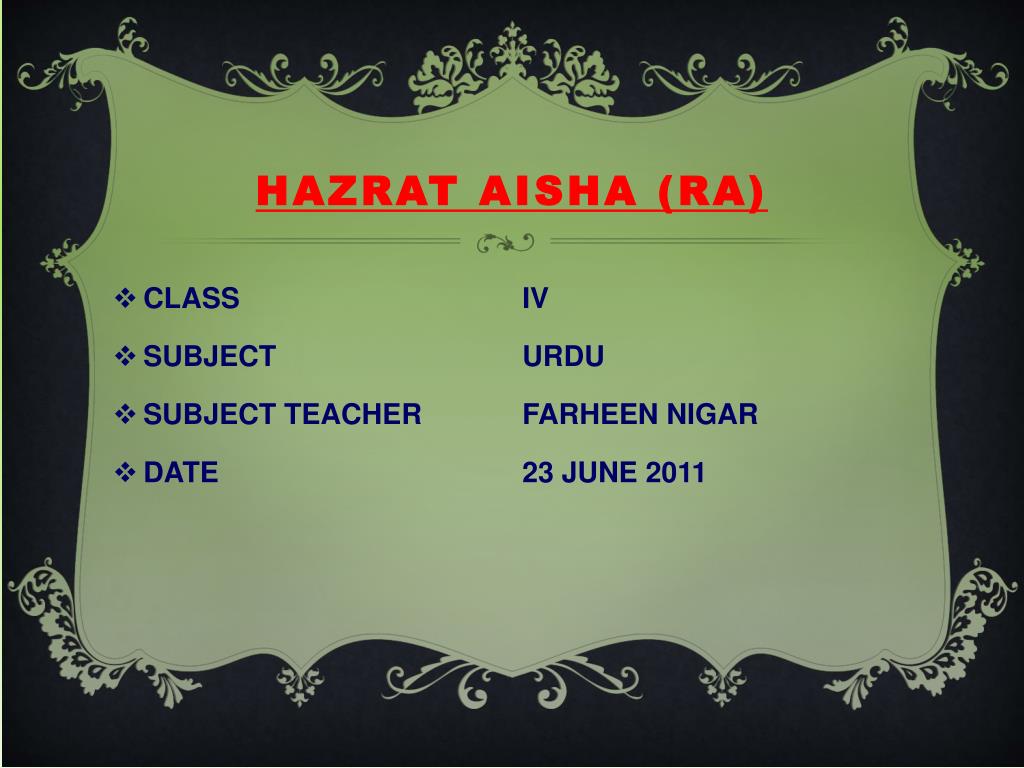 HAZRAT AISHA (RA)

❖ CLASS IV

❖ SUBJECT URDU

❖ SUBJECT TEACHER FARHEEN NIGAR

❖ DATE 23 JUNE 2011